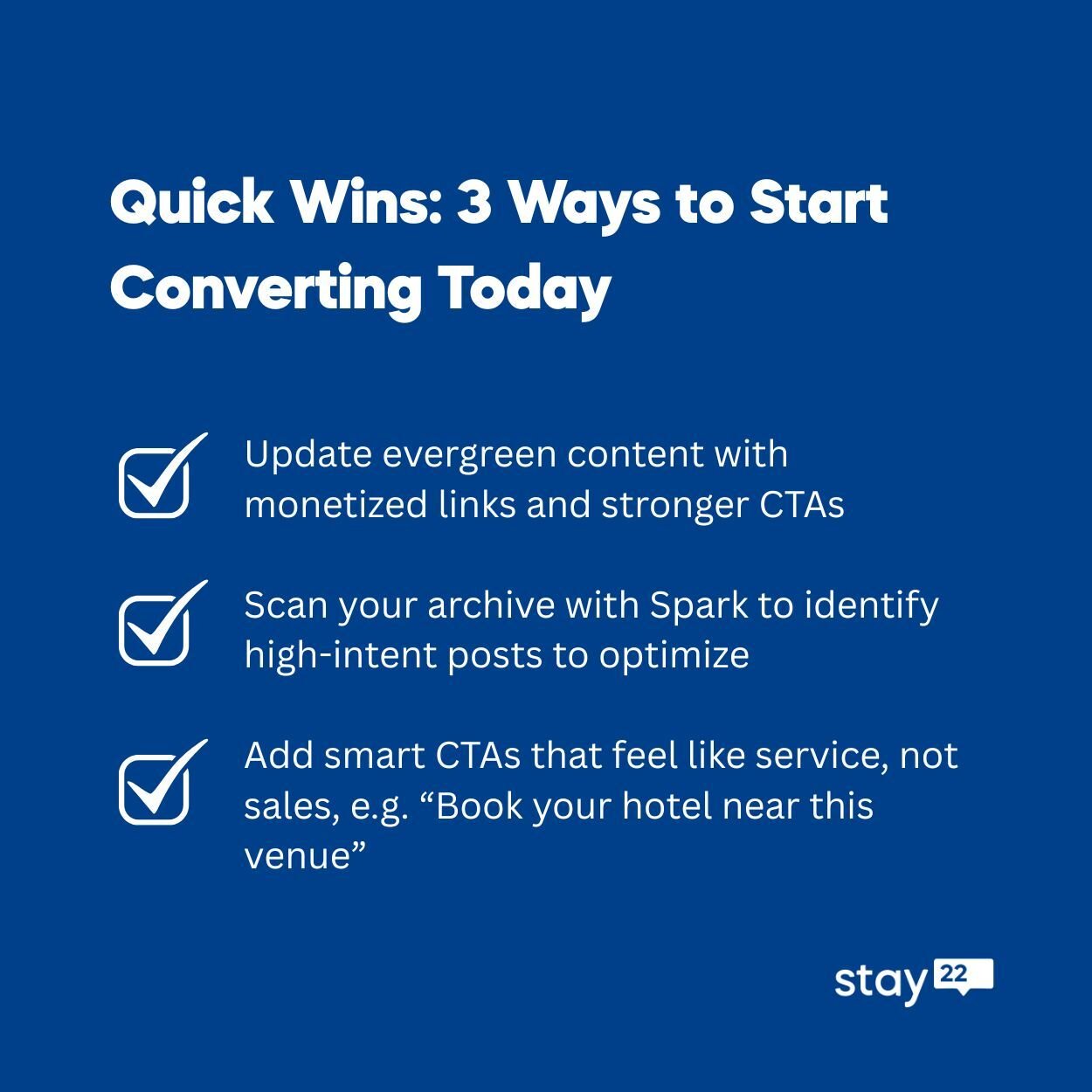 Quick Wins: 3 Ways to Start Converting Today

Update evergreen content with monetized links and stronger CTAs

Scan your archive with Spark to identify high-intent posts to optimize

Add smart CTAs that feel like service, not sales, e.g. “Book your hotel near this venue”

stay 22